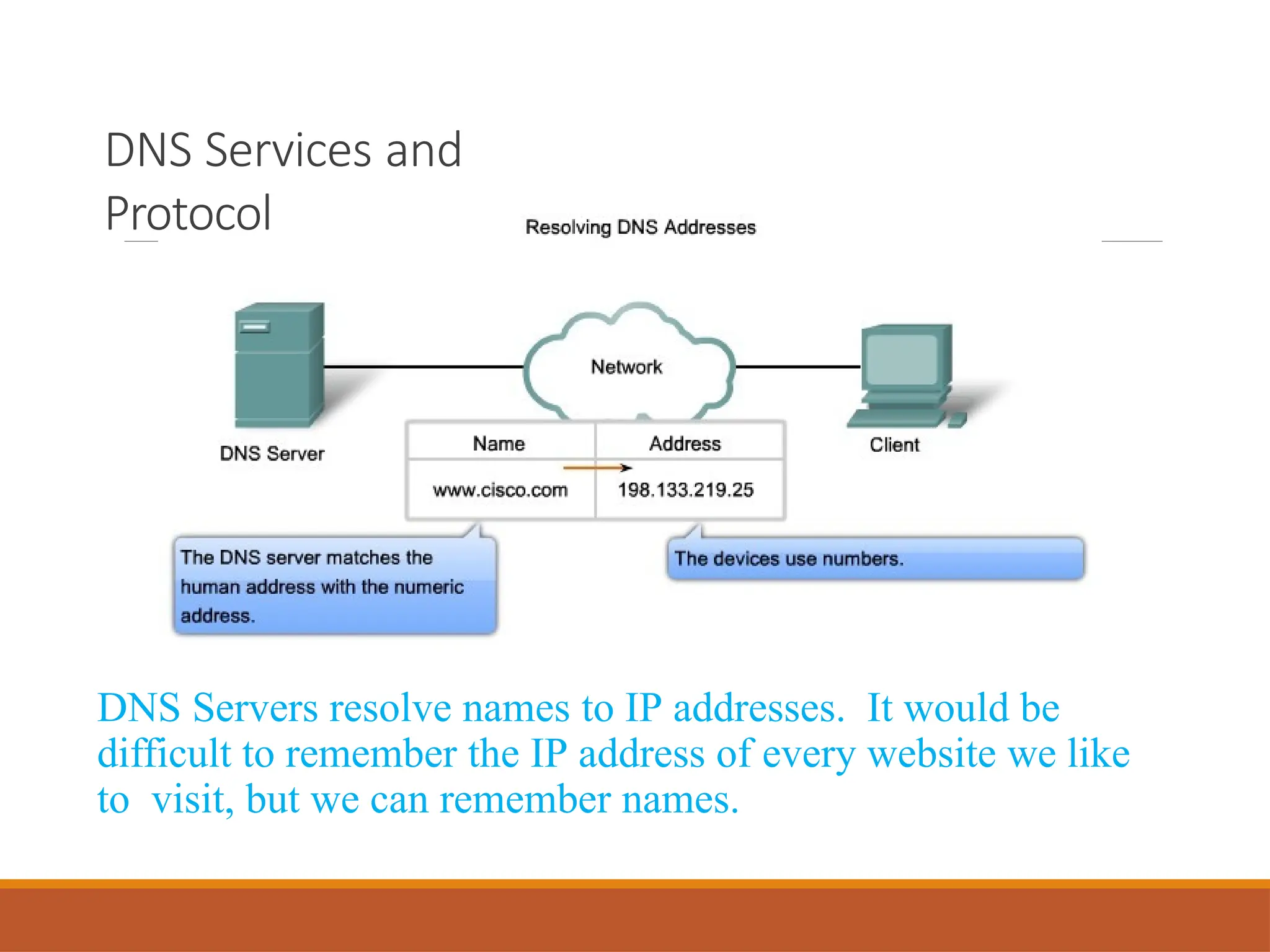 DNS Services and Protocol

Resolving DNS Addresses

Network

DNS Server

Client

| Name | Address |
|---|---|
| www.cisco.com | 198.133.219.25 |

The DNS server matches the human address with the numeric address.

The devices use numbers.

DNS Servers resolve names to IP addresses. It would be difficult to remember the IP address of every website we like to visit, but we can remember names.